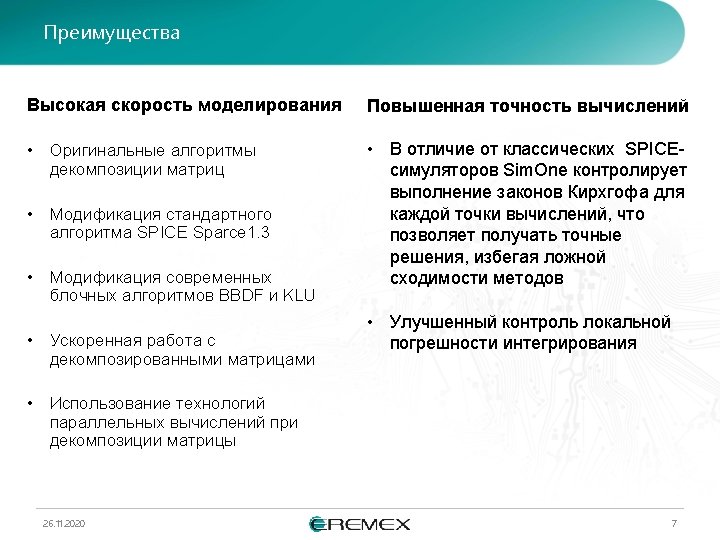 Преимущества

Высокая скорость моделирования

• Оригинальные алгоритмы декомпозиции матриц

• Модификация стандартного алгоритма SPICE Sparce1.3

• Модификация современных блочных алгоритмов BBDF и KLU

• Ускоренная работа с декомпозированными матрицами

• Использование технологий параллельных вычислений при декомпозиции матрицы

Повышенная точность вычислений

• В отличие от классических SPICE-симуляторов SimOne контролирует выполнение законов Кирхгофа для каждой точки вычислений, что позволяет получать точные решения, избегая ложной сходимости методов

• Улучшенный контроль локальной погрешности интегрирования

26.11.2020

EREMEX

7